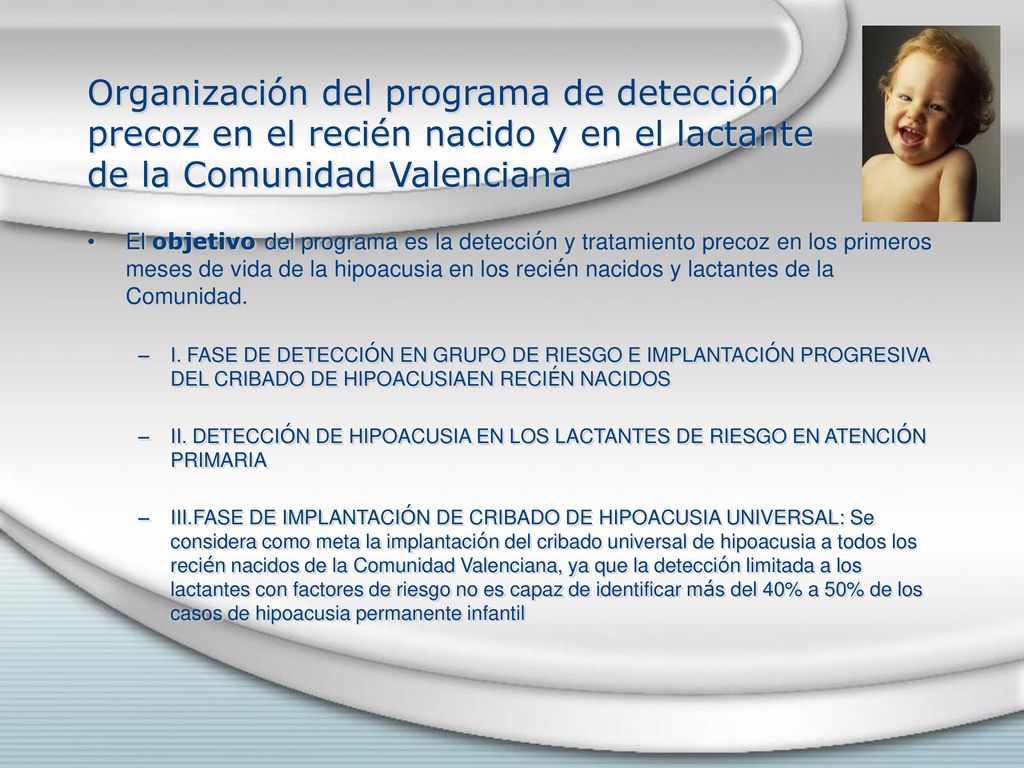 Organización del programa de detección precoz en el recién nacido y en el lactante de la Comunidad Valenciana

• El objetivo del programa es la detección y tratamiento precoz en los primeros meses de vida de la hipoacusia en los recién nacidos y lactantes de la Comunidad.

– I. FASE DE DETECCIÓN EN GRUPO DE RIESGO E IMPLANTACIÓN PROGRESIVA DEL CRIBADO DE HIPOACUSIAEN RECIÉN NACIDOS

– II. DETECCIÓN DE HIPOACUSIA EN LOS LACTANTES DE RIESGO EN ATENCIÓN PRIMARIA

– III.FASE DE IMPLANTACIÓN DE CRIBADO DE HIPOACUSIA UNIVERSAL: Se considera como meta la implantación del cribado universal de hipoacusia a todos los recién nacidos de la Comunidad Valenciana, ya que la detección limitada a los lactantes con factores de riesgo no es capaz de identificar más del 40% a 50% de los casos de hipoacusia permanente infantil